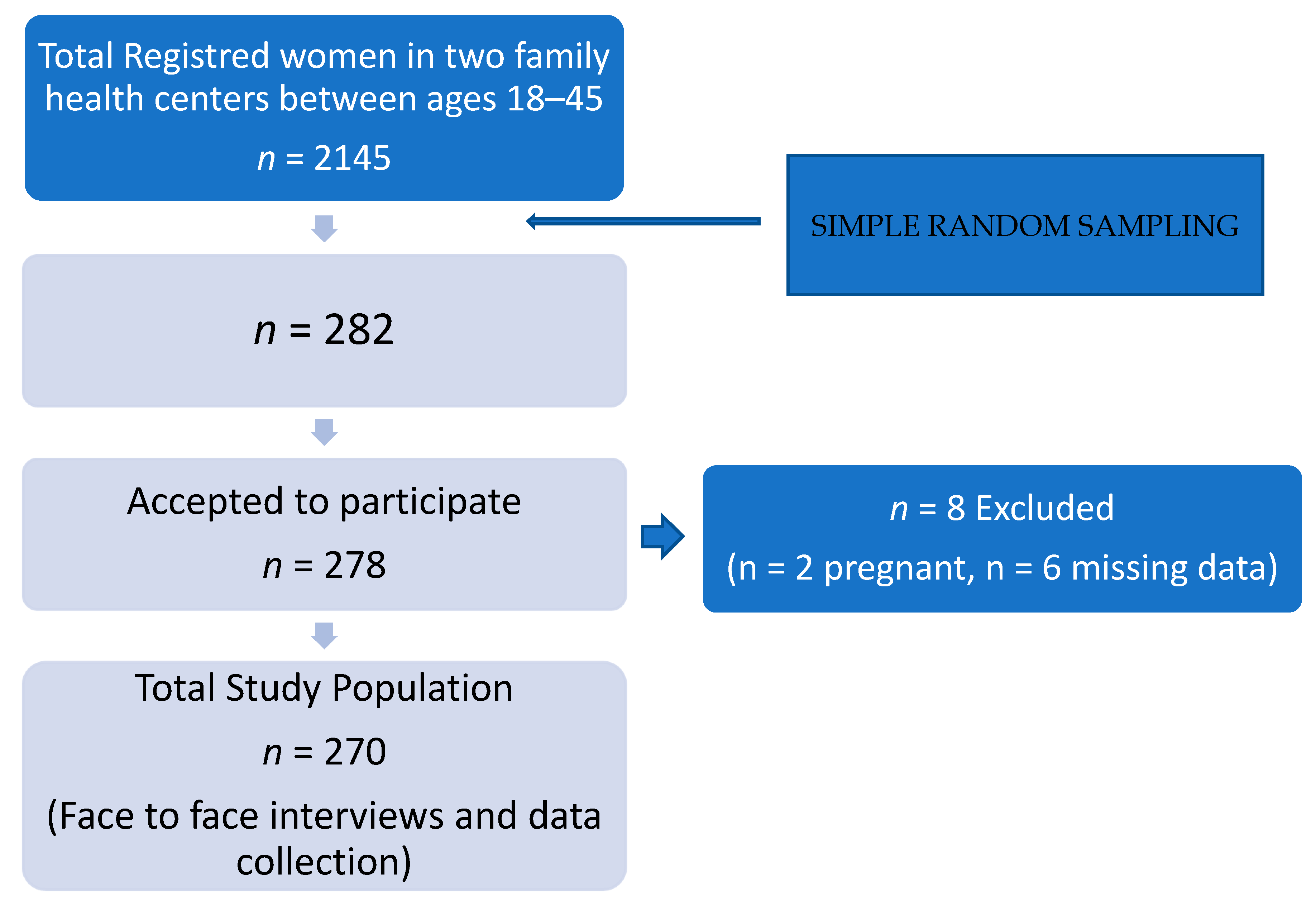 Total Registred women in two family health centers between ages 18–45

$n$ = 2145

SIMPLE RANDOM SAMPLING

$n$ = 282

Accepted to participate

$n$ = 278

$n$ = 8 Excluded

(n = 2 pregnant, n = 6 missing data)

Total Study Population

$n$ = 270

(Face to face interviews and data collection)